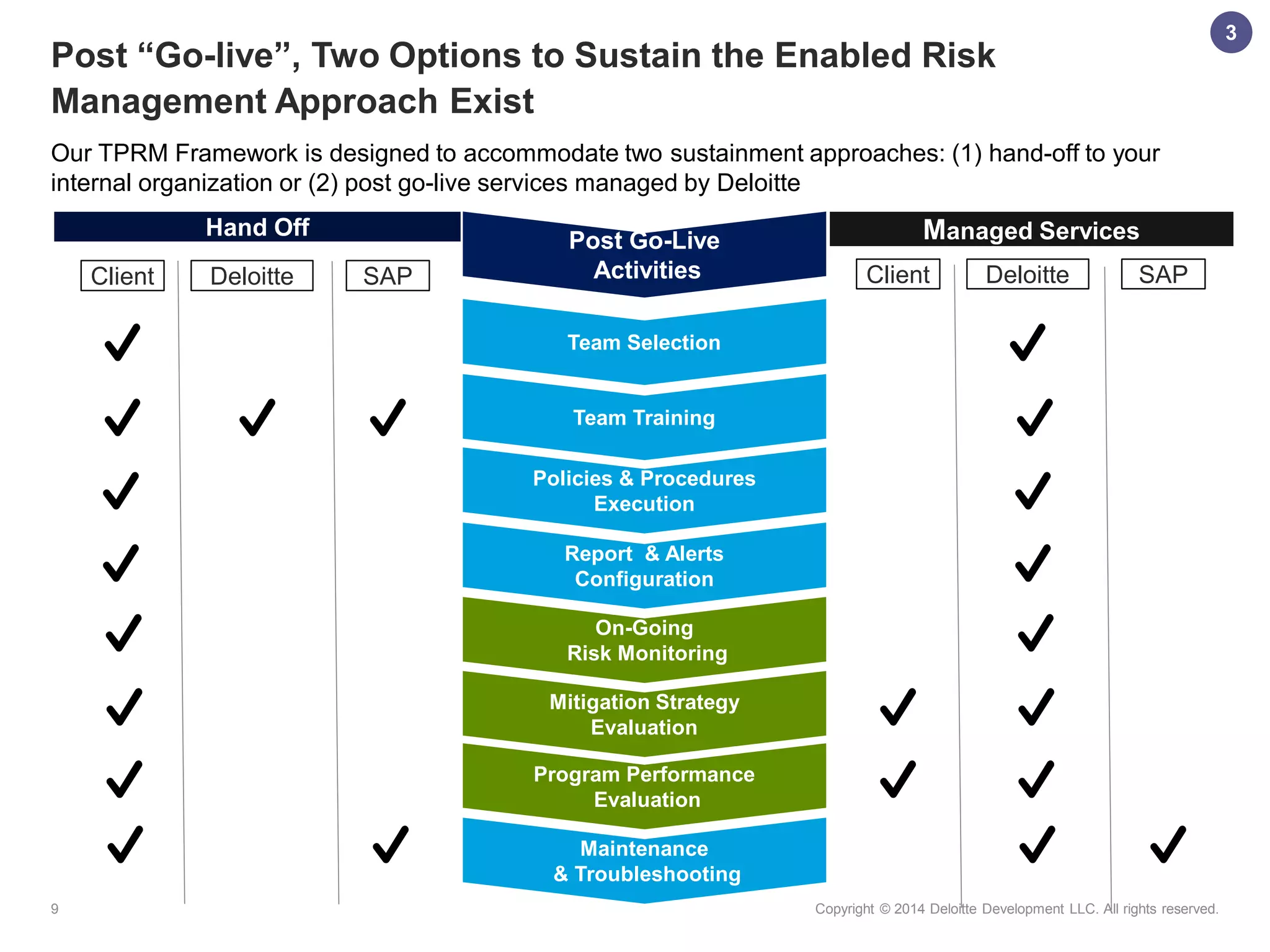 3

Post “Go-live”, Two Options to Sustain the Enabled Risk Management Approach Exist

Our TPRM Framework is designed to accommodate two sustainment approaches: (1) hand-off to your internal organization or (2) post go-live services managed by Deloitte

| Hand Off: Client | Hand Off: Deloitte | Hand Off: SAP | Post Go-Live Activities | Managed Services: Client | Managed Services: Deloitte | Managed Services: SAP |
|---|---|---|---|---|---|---|
| ✓ | | | Team Selection | | ✓ | |
| ✓ | ✓ | ✓ | Team Training | | ✓ | |
| ✓ | | | Policies & Procedures Execution | | ✓ | |
| ✓ | | | Report & Alerts Configuration | | ✓ | |
| ✓ | | | On-Going Risk Monitoring | | ✓ | |
| ✓ | | | Mitigation Strategy Evaluation | ✓ | ✓ | |
| ✓ | | | Program Performance Evaluation | ✓ | ✓ | |
| ✓ | | ✓ | Maintenance & Troubleshooting | | ✓ | ✓ |

9

Copyright © 2014 Deloitte Development LLC. All rights reserved.